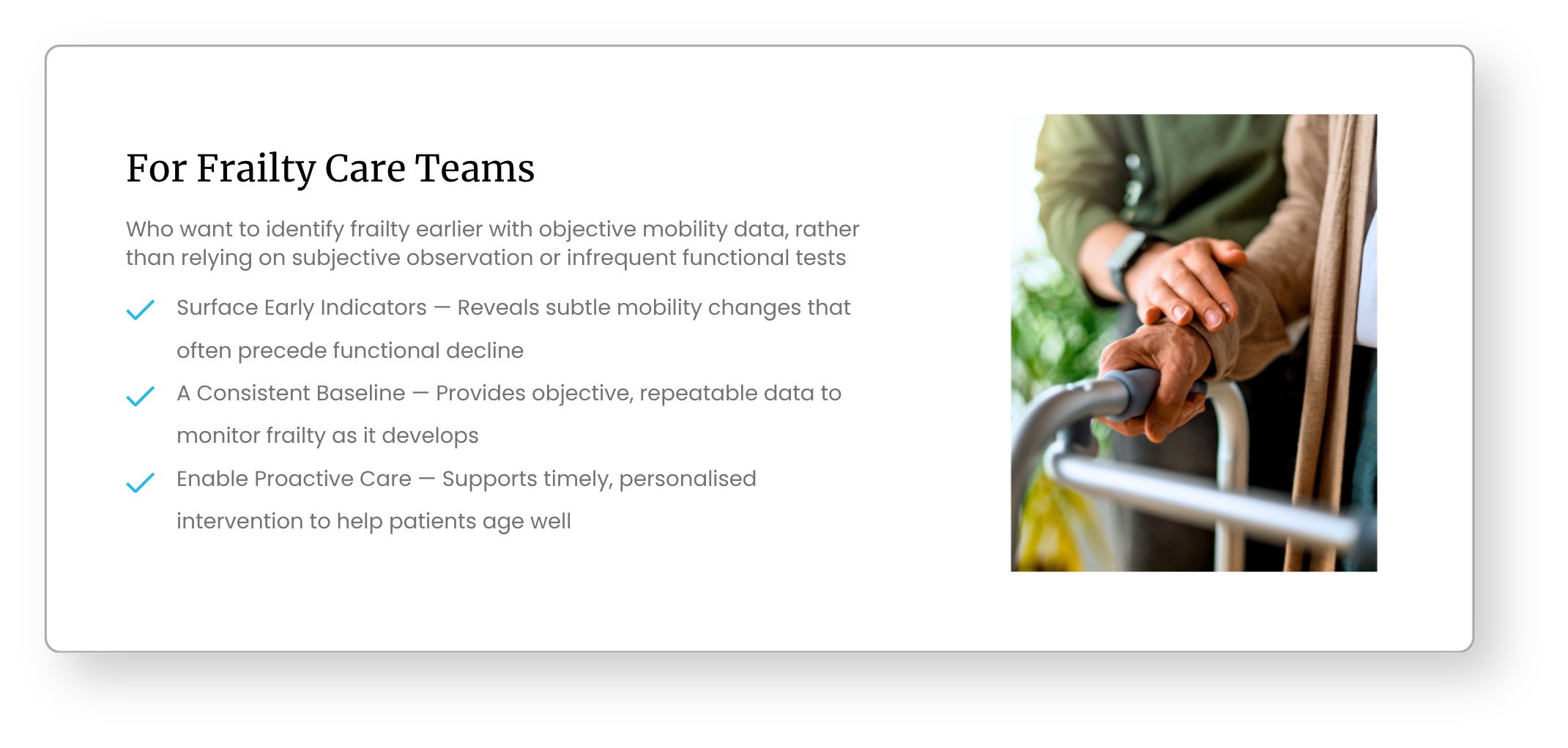 For Frailty Care Teams

Who want to identify frailty earlier with objective mobility data, rather than relying on subjective observation or infrequent functional tests

✓ Surface Early Indicators — Reveals subtle mobility changes that often precede functional decline

✓ A Consistent Baseline — Provides objective, repeatable data to monitor frailty as it develops

✓ Enable Proactive Care — Supports timely, personalised intervention to help patients age well